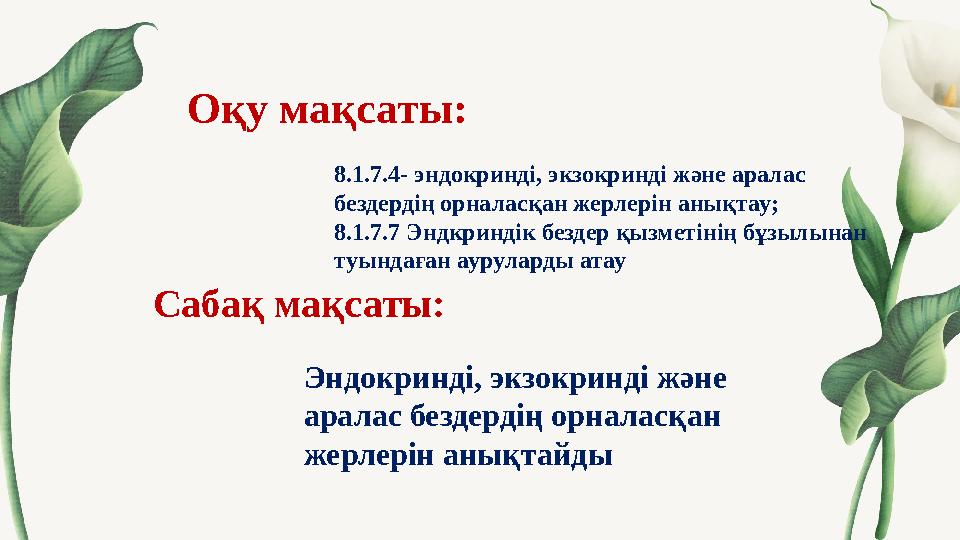 Оқу мақсаты:

8.1.7.4- эндокринді, экзокринді және аралас бездердің орналасқан жерлерін анықтау;
8.1.7.7 Эндкриндік бездер қызметінің бұзылынан туындаған ауруларды атау

Сабақ мақсаты:

Эндокринді, экзокринді және аралас бездердің орналасқан жерлерін анықтайды